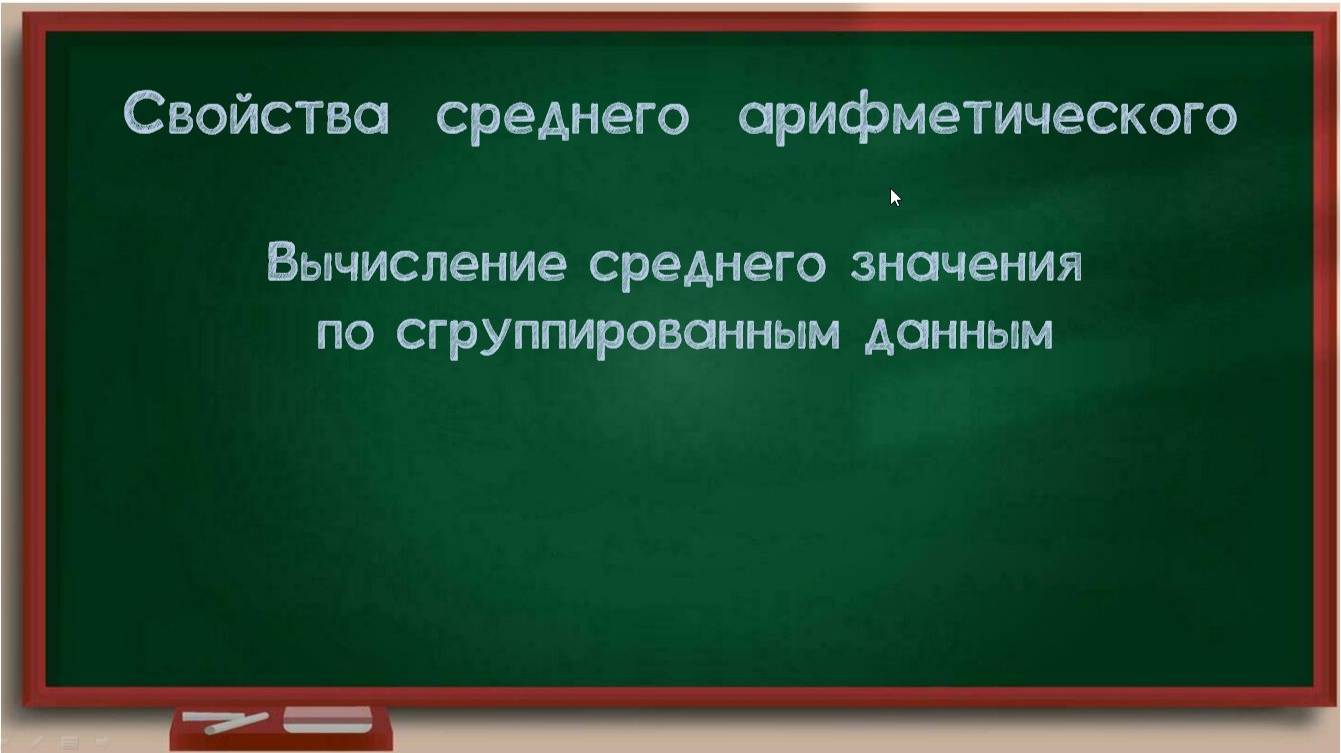 Свойства среднего арифметического

Вычисление среднего значения по сгруппированным данным